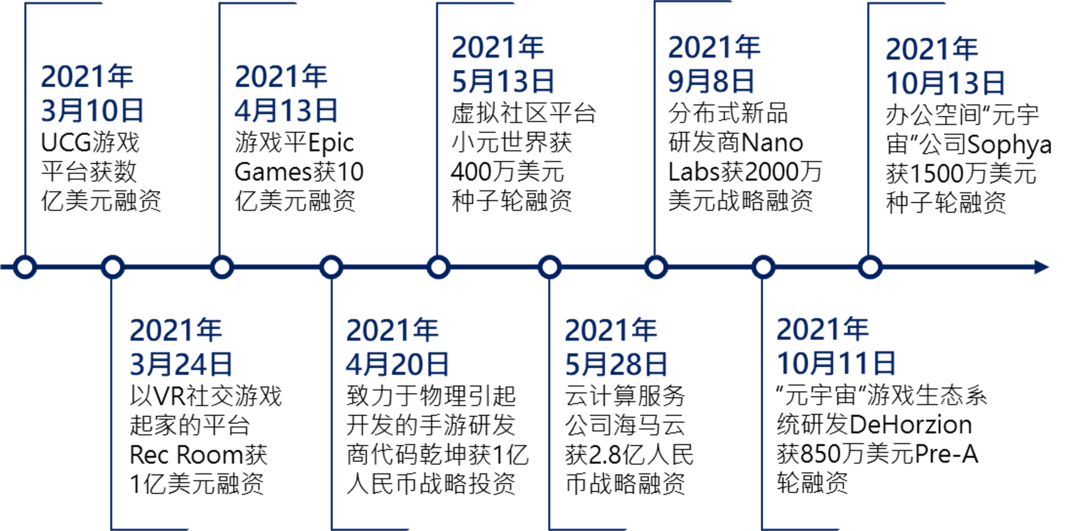 2021年
3月10日
UCG游戏平台获数亿美元融资

2021年
3月24日
以VR社交游戏起家的平台Rec Room获1亿美元融资

2021年
4月13日
游戏平Epic Games获10亿美元融资

2021年
4月20日
致力于物理引起开发的手游研发商代码乾坤获1亿人民币战略投资

2021年
5月13日
虚拟社区平台小元世界获400万美元种子轮融资

2021年
5月28日
云计算服务公司海马云获2.8亿人民币战略融资

2021年
9月8日
分布式新品研发商Nano Labs获2000万美元战略融资

2021年
10月11日
“元宇宙”游戏生态系统研发DeHorzion获850万美元Pre-A轮融资

2021年
10月13日
办公空间“元宇宙”公司Sophya获1500万美元种子轮融资